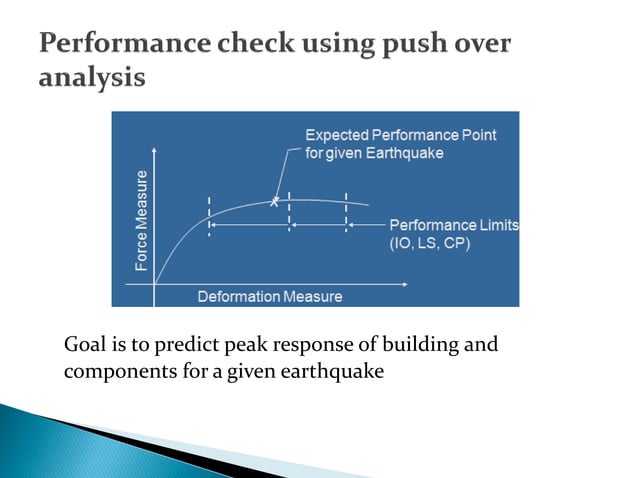 Performance check using push over analysis

Expected Performance Point for given Earthquake

Force Measure

Performance Limits (IO, LS, CP)

Deformation Measure

Goal is to predict peak response of building and components for a given earthquake